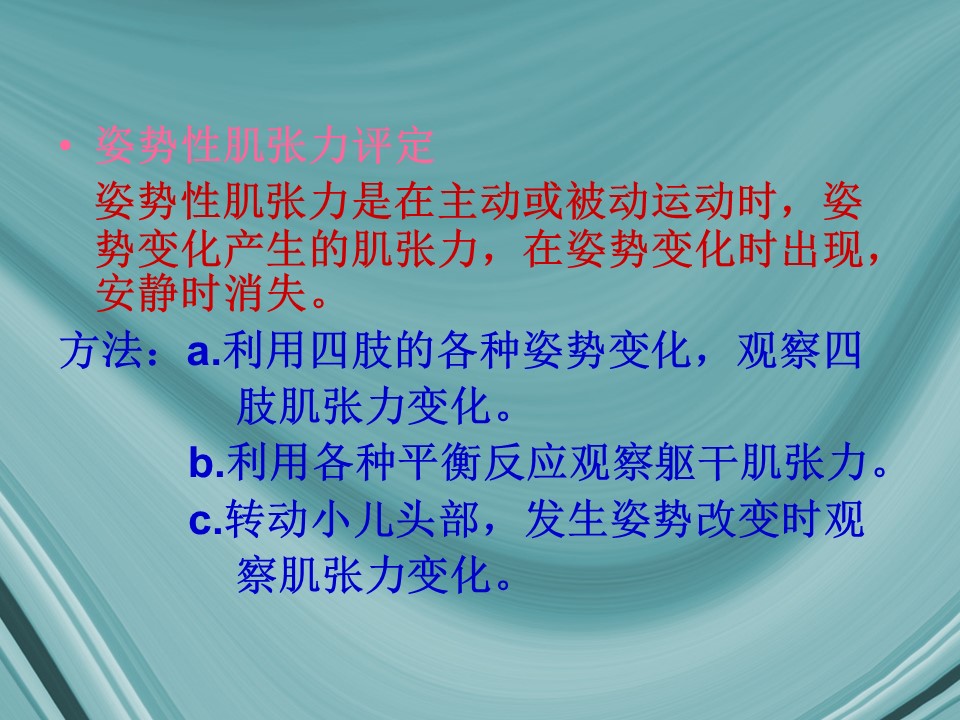 • 姿势性肌张力评定

姿势性肌张力是在主动或被动运动时，姿势变化产生的肌张力，在姿势变化时出现，安静时消失。

方法：a.利用四肢的各种姿势变化，观察四肢肌张力变化。

b.利用各种平衡反应观察躯干肌张力。

c.转动小儿头部，发生姿势改变时观察肌张力变化。